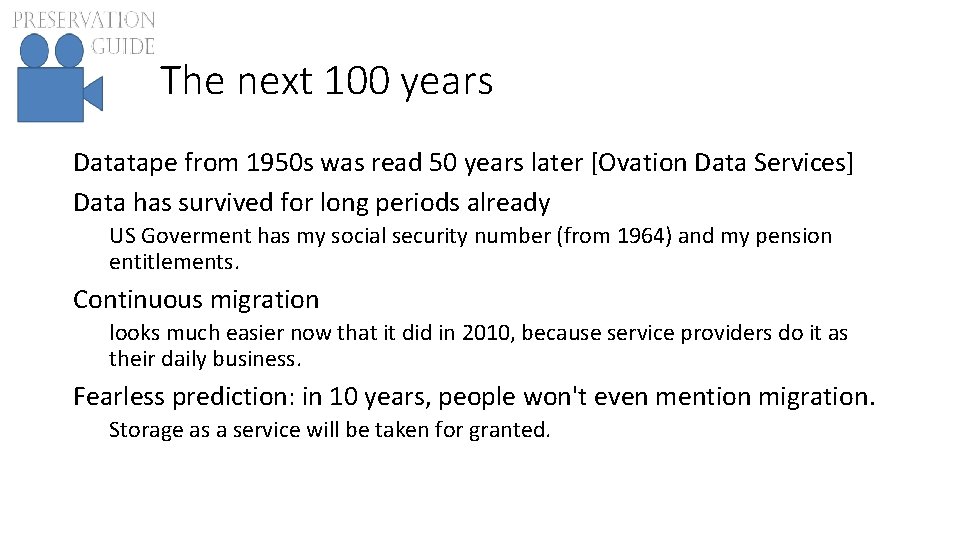 PRESERVATION GUIDE

The next 100 years

Datatape from 1950s was read 50 years later [Ovation Data Services]

Data has survived for long periods already

US Goverment has my social security number (from 1964) and my pension entitlements.

Continuous migration

looks much easier now that it did in 2010, because service providers do it as their daily business.

Fearless prediction: in 10 years, people won't even mention migration.

Storage as a service will be taken for granted.